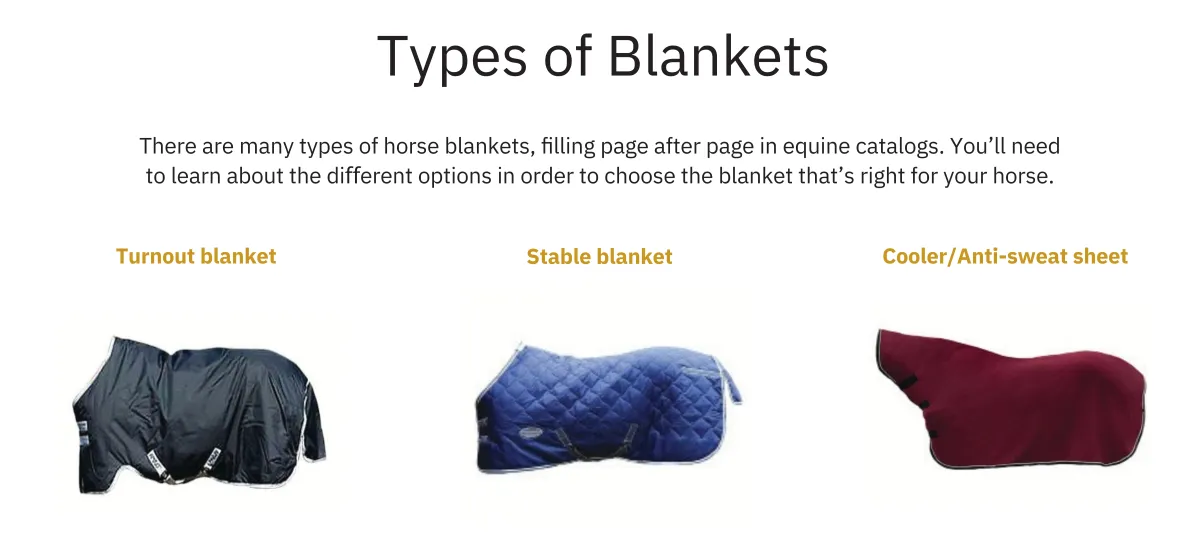 Types of Blankets

There are many types of horse blankets, filling page after page in equine catalogs. You’ll need to learn about the different options in order to choose the blanket that’s right for your horse.

Turnout blanket

Stable blanket

Cooler/Anti-sweat sheet